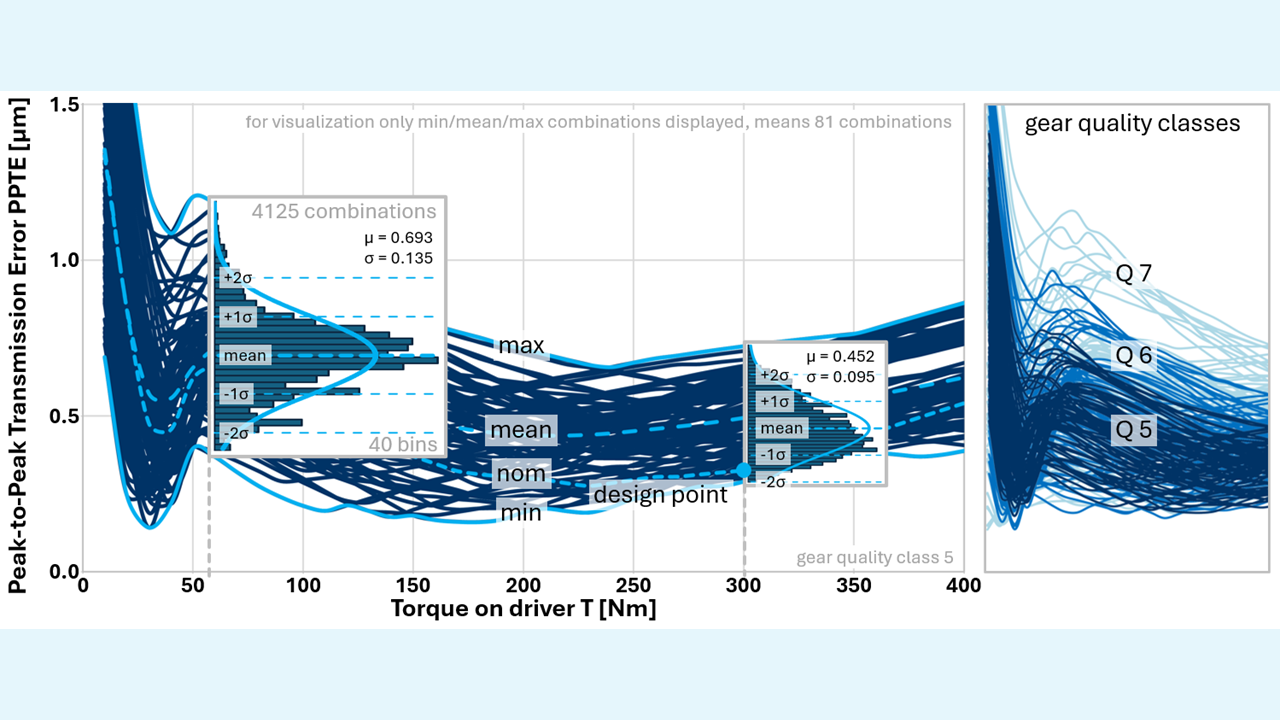 Peak-to-Peak Transmission Error PPTE [µm]

1.5
1.0
0.5
0.0

for visualization only min/mean/max combinations displayed, means 81 combinations

4125 combinations
µ = 0.693
σ = 0.135
+2σ
+1σ
mean
-1σ
-2σ
40 bins

max
mean
nom
min
design point

µ = 0.452
σ = 0.095
+2σ
+1σ
mean
-1σ
-2σ

gear quality class 5

0 50 100 150 200 250 300 350 400
Torque on driver T [Nm]

gear quality classes
Q 7
Q 6
Q 5